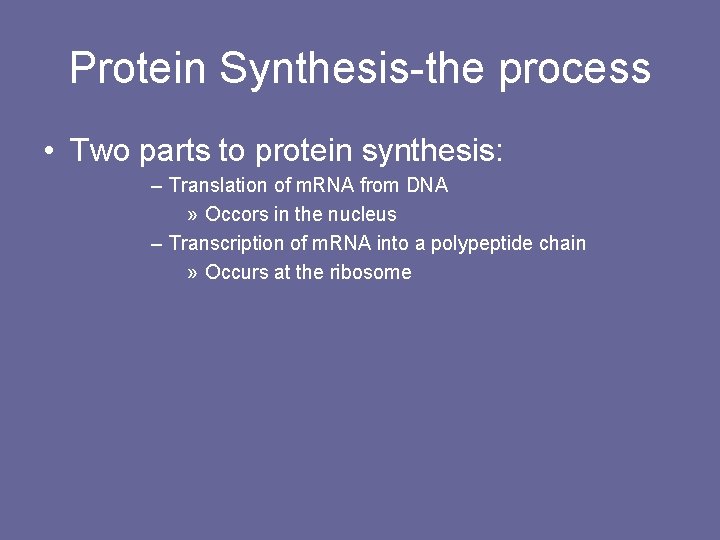 Protein Synthesis-the process

• Two parts to protein synthesis:
– Translation of mRNA from DNA
» Occors in the nucleus
– Transcription of mRNA into a polypeptide chain
» Occurs at the ribosome